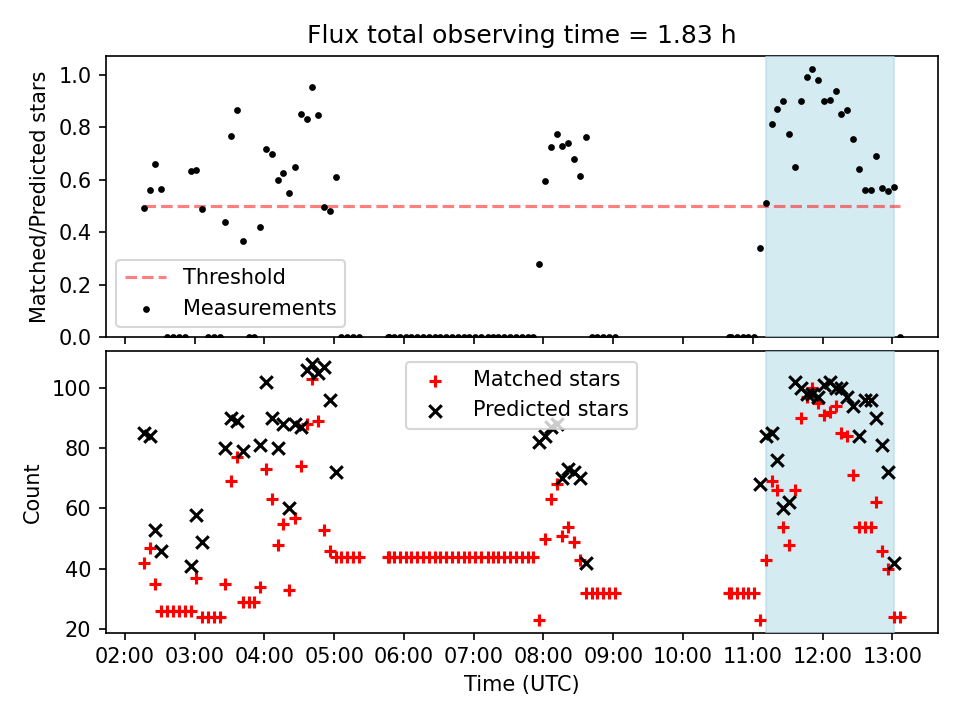 Flux total observing time = 1.83 h

Matched/Predicted stars

1.0
0.8
0.6
0.4
0.2
0.0

Threshold
Measurements

Count

100
80
60
40
20

Matched stars
Predicted stars

02:00 03:00 04:00 05:00 06:00 07:00 08:00 09:00 10:00 11:00 12:00 13:00

Time (UTC)